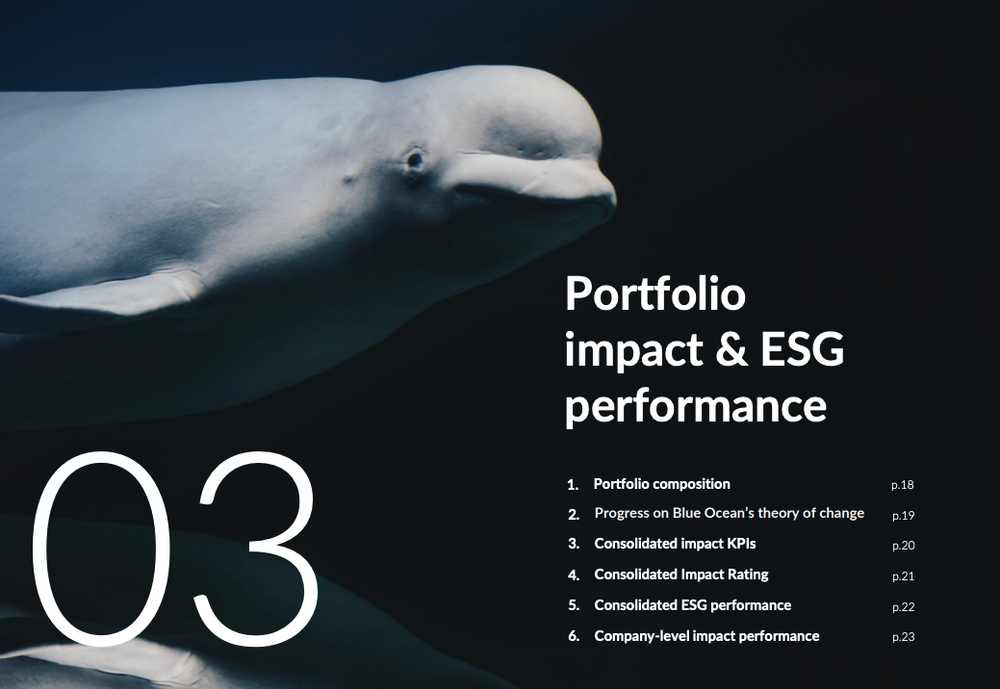 Portfolio impact & ESG performance

03

1. Portfolio composition p.18
2. Progress on Blue Ocean's theory of change p.19
3. Consolidated impact KPIs p.20
4. Consolidated Impact Rating p.21
5. Consolidated ESG performance p.22
6. Company-level impact performance p.23